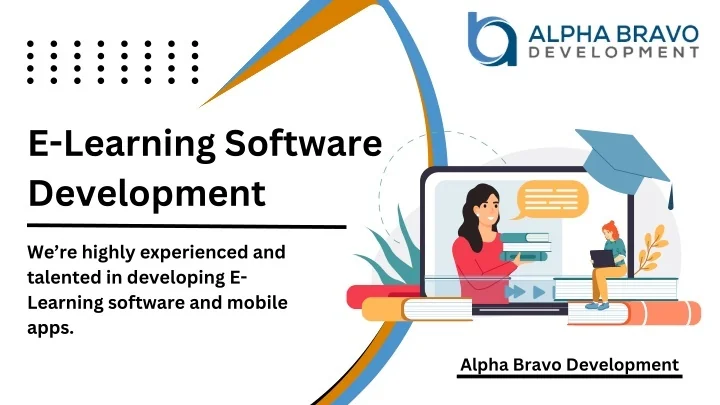 ALPHA BRAVO
DEVELOPMENT

E-Learning Software Development

We're highly experienced and talented in developing E-Learning software and mobile apps.

Alpha Bravo Development